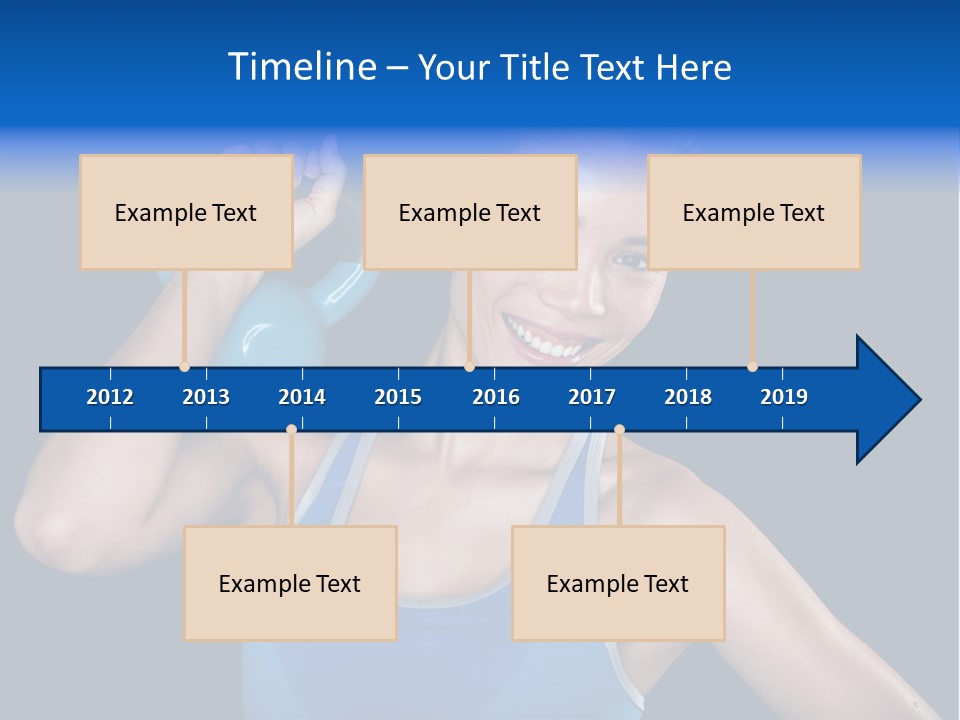 Timeline – Your Title Text Here

Example Text

Example Text

Example Text

2012 2013 2014 2015 2016 2017 2018 2019

Example Text

Example Text